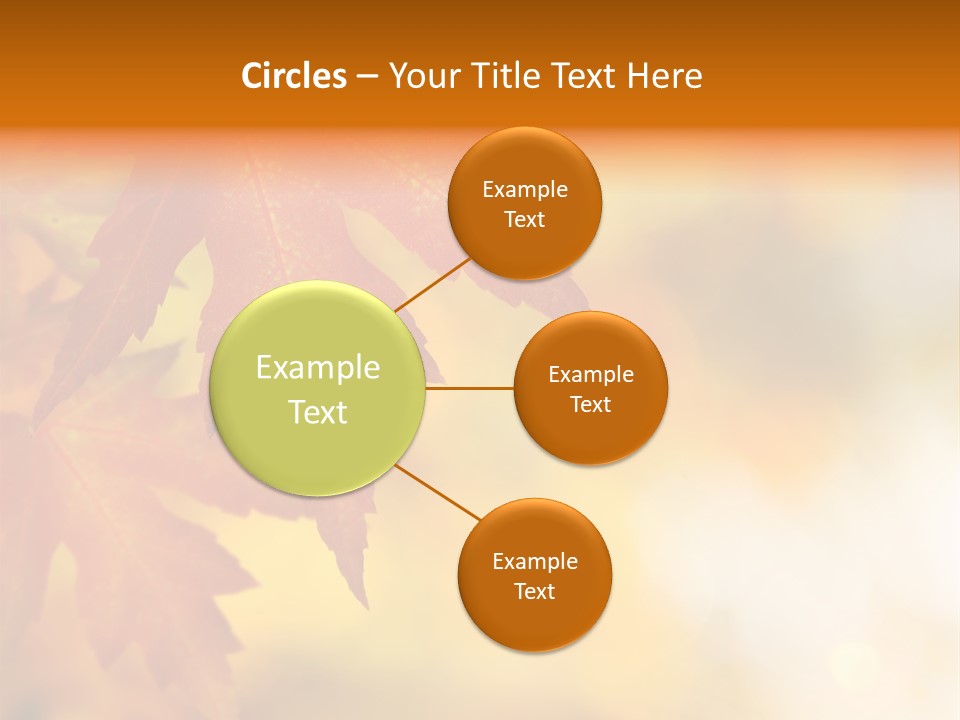 Circles – Your Title Text Here

Example Text

Example Text

Example Text

Example Text